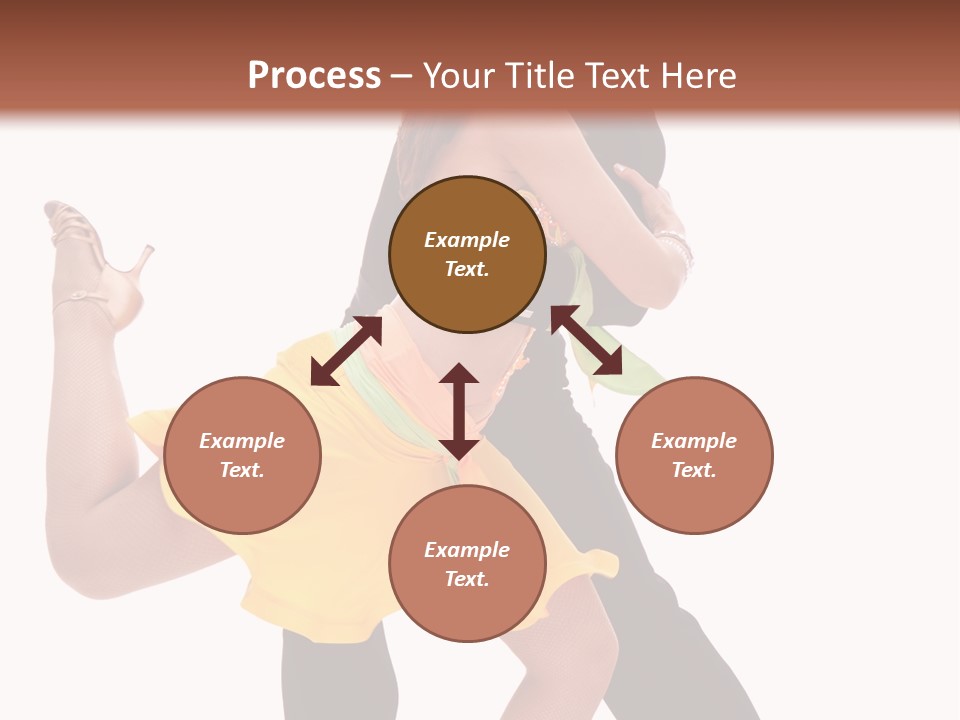 Process – Your Title Text Here

Example Text.

Example Text.

Example Text.

Example Text.